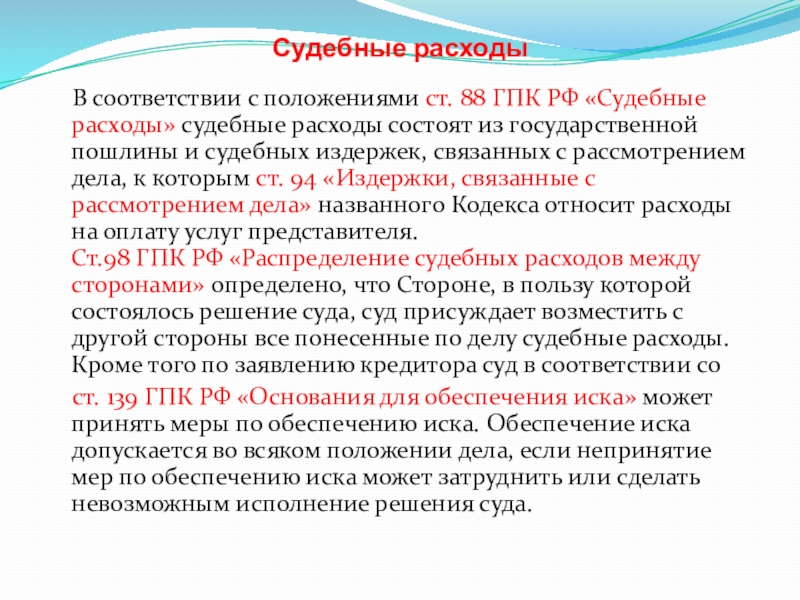 Судебные расходы

В соответствии с положениями ст. 88 ГПК РФ «Судебные расходы» судебные расходы состоят из государственной пошлины и судебных издержек, связанных с рассмотрением дела, к которым ст. 94 «Издержки, связанные с рассмотрением дела» названного Кодекса относит расходы на оплату услуг представителя.
Ст.98 ГПК РФ «Распределение судебных расходов между сторонами» определено, что Стороне, в пользу которой состоялось решение суда, суд присуждает возместить с другой стороны все понесенные по делу судебные расходы. Кроме того по заявлению кредитора суд в соответствии со ст. 139 ГПК РФ «Основания для обеспечения иска» может принять меры по обеспечению иска. Обеспечение иска допускается во всяком положении дела, если непринятие мер по обеспечению иска может затруднить или сделать невозможным исполнение решения суда.